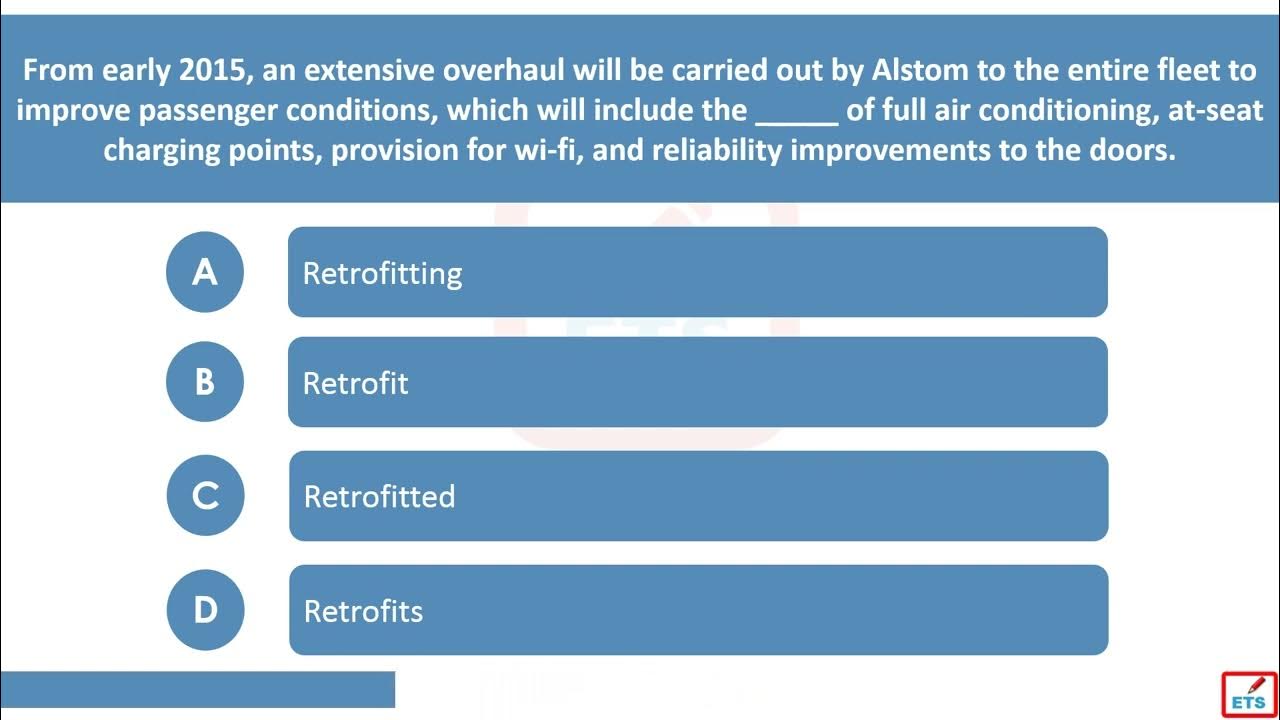 From early 2015, an extensive overhaul will be carried out by Alstom to the entire fleet to improve passenger conditions, which will include the _____ of full air conditioning, at-seat charging points, provision for wi-fi, and reliability improvements to the doors.

A Retrofitting

B Retrofit

C Retrofitted

D Retrofits

ETS